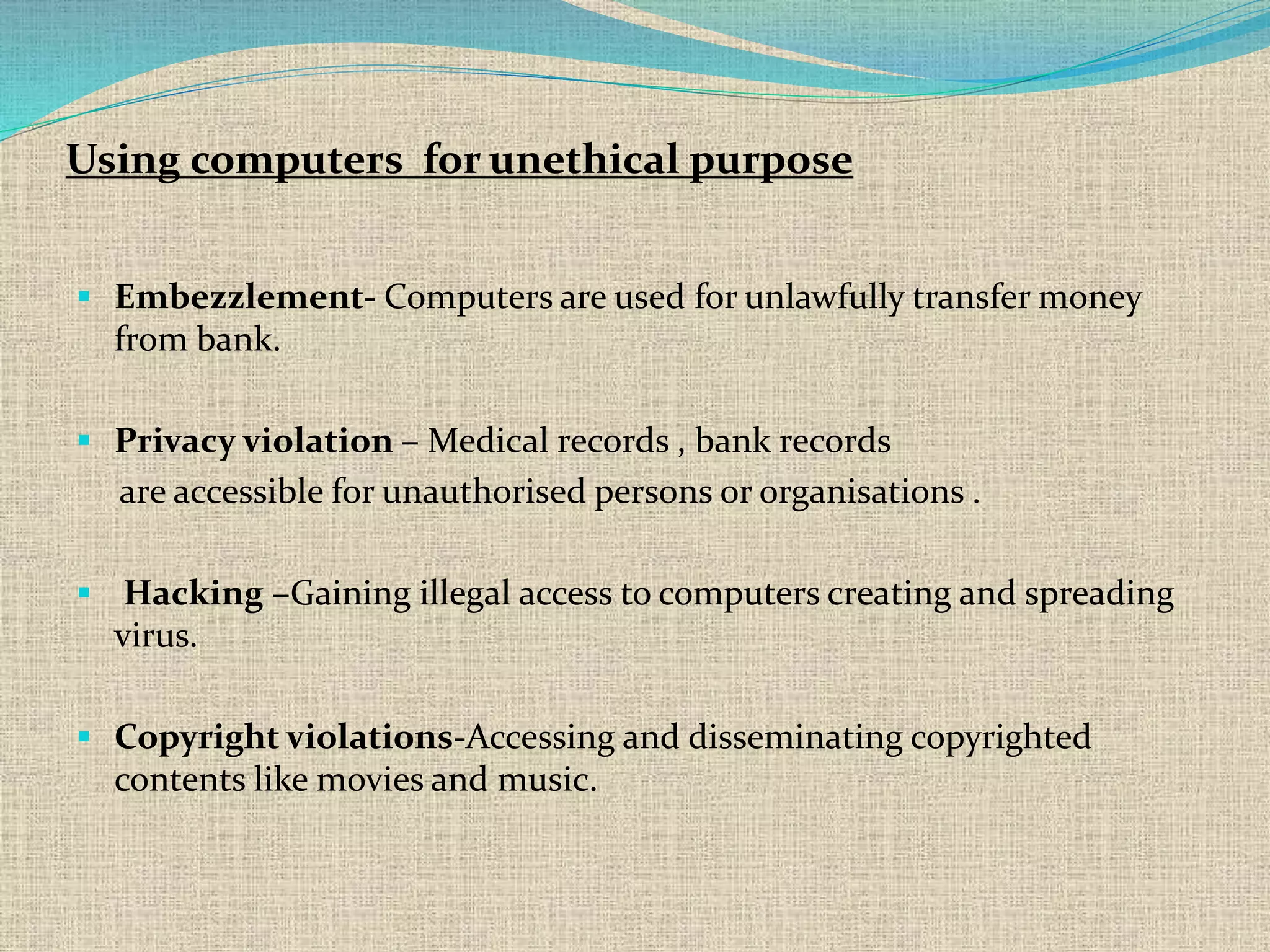 Using computers  for unethical purpose

▪ Embezzlement- Computers are used for unlawfully transfer money from bank.

▪ Privacy violation – Medical records , bank records are accessible for unauthorised persons or organisations .

▪ Hacking –Gaining illegal access to computers creating and spreading virus.

▪ Copyright violations-Accessing and disseminating copyrighted contents like movies and music.